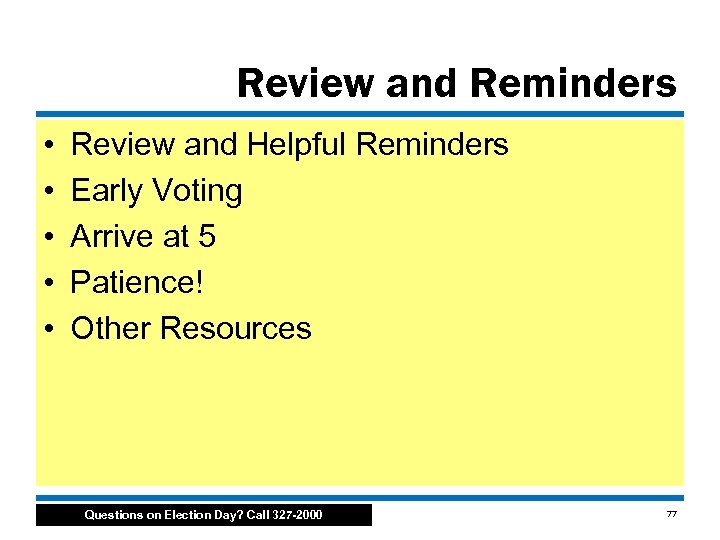 Review and Reminders

• Review and Helpful Reminders
• Early Voting
• Arrive at 5
• Patience!
• Other Resources

Questions on Election Day? Call 327-2000

77